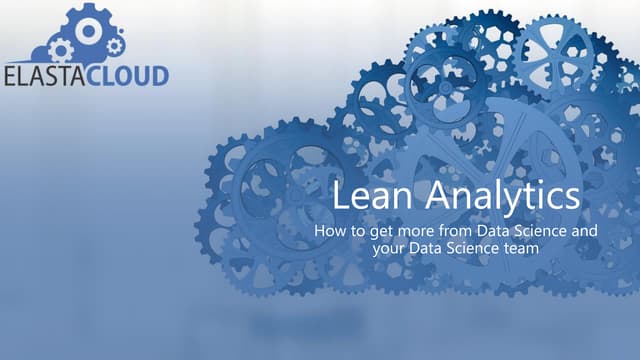 ELASTACLOUD

Lean Analytics

How to get more from Data Science and your Data Science team